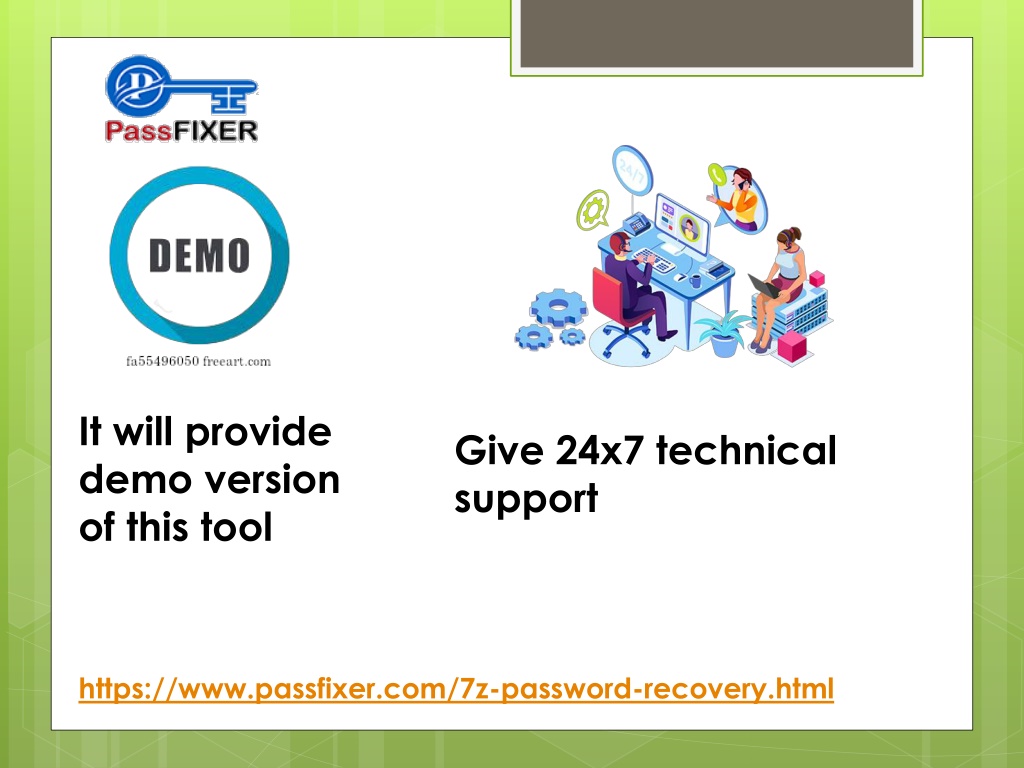 PassFIXER

DEMO

fa55496050 freeart.com

24/7

It will provide demo version of this tool

Give 24x7 technical support

https://www.passfixer.com/7z-password-recovery.html